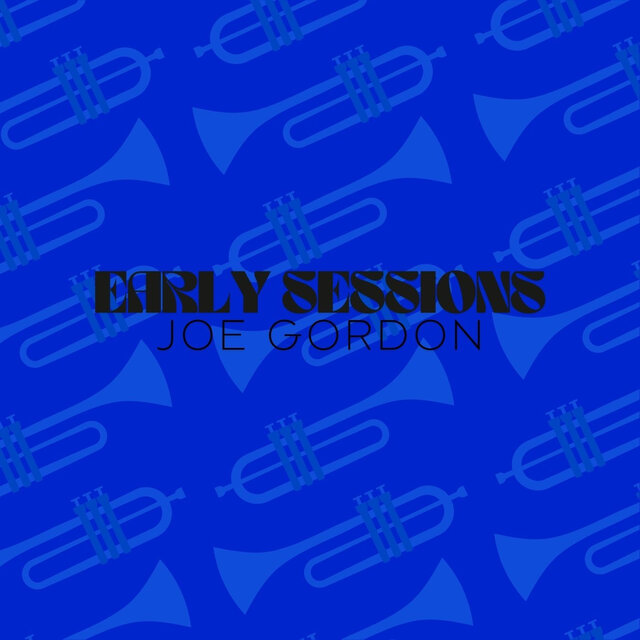 EARLY SESSIONS
JOE GORDON